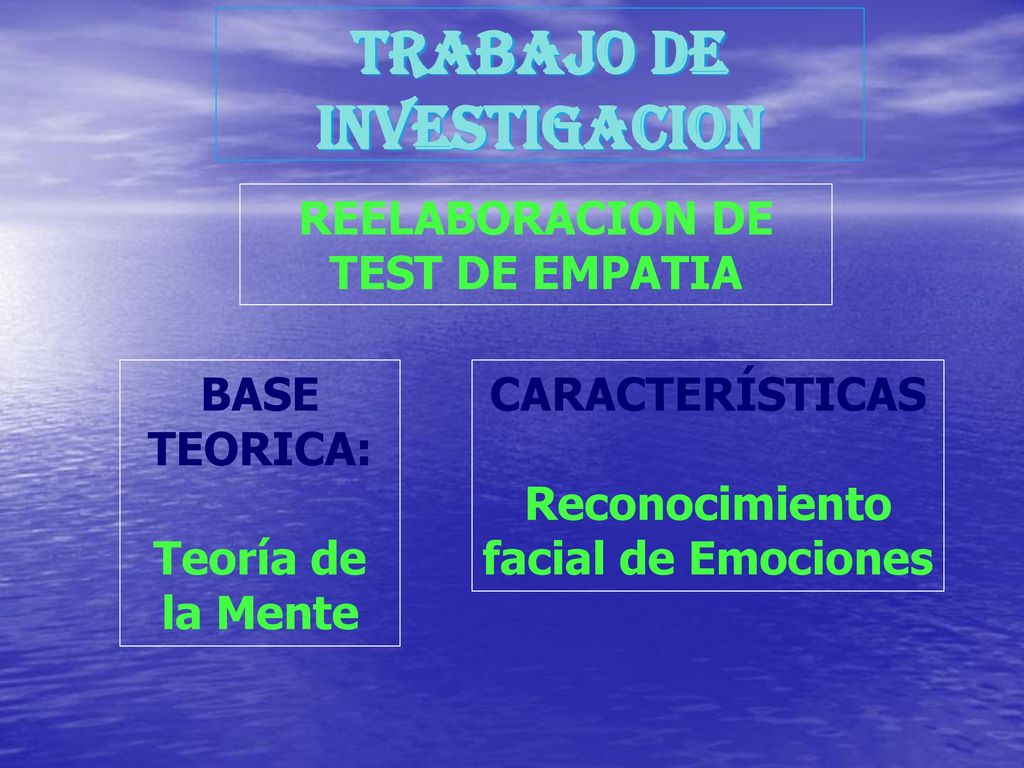 TRABAJO DE INVESTIGACION

REELABORACION DE TEST DE EMPATIA

BASE TEORICA:

Teoría de la Mente

CARACTERÍSTICAS

Reconocimiento facial de Emociones